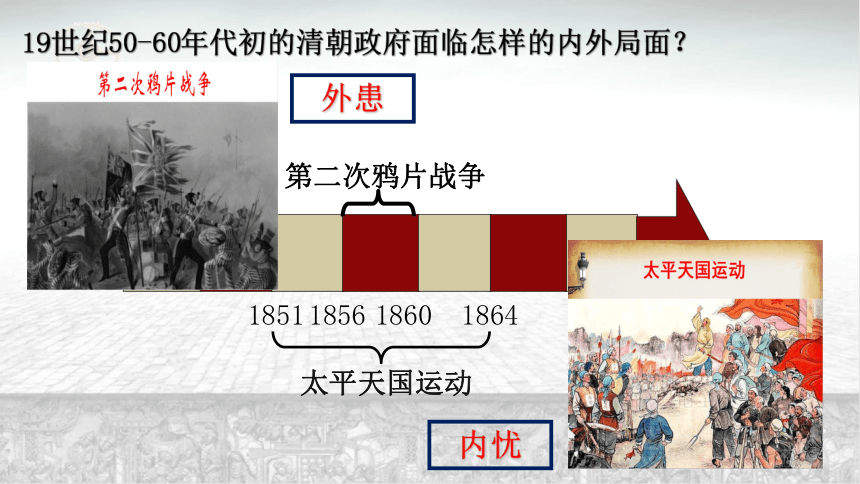 19世纪50-60年代初的清朝政府面临怎样的内外局面？

第二次鸦片战争

外患

第二次鸦片战争

1851 1856 1860 1864

太平天国运动

太平天国运动

内忧